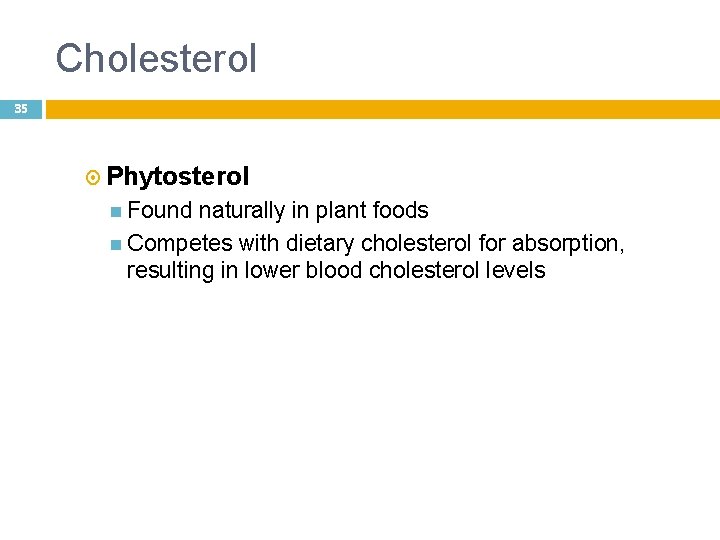 Cholesterol

35

Phytosterol
Found naturally in plant foods
Competes with dietary cholesterol for absorption, resulting in lower blood cholesterol levels